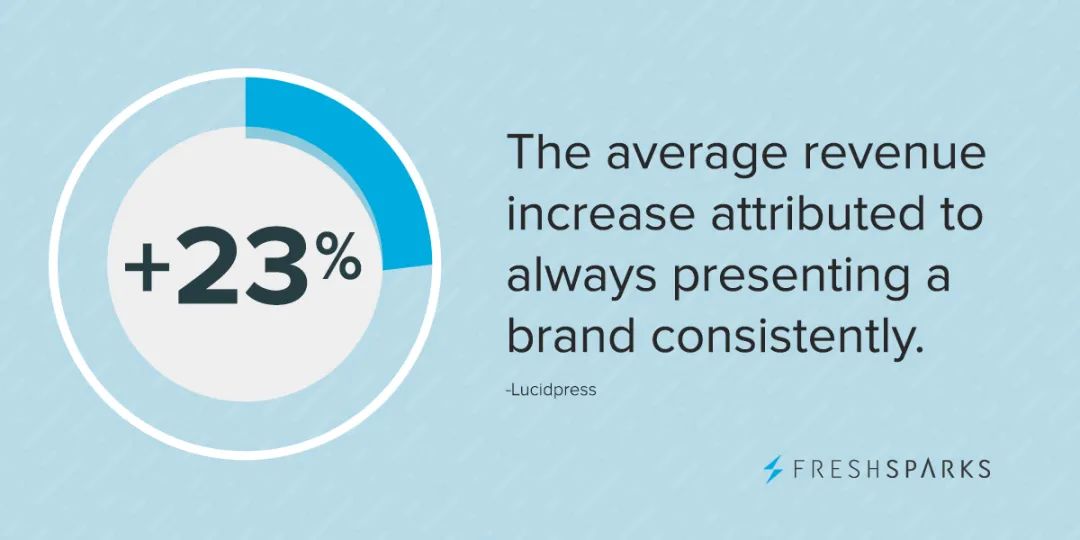 +23%

The average revenue increase attributed to always presenting a brand consistently.

-Lucidpress

FRESHSPARKS